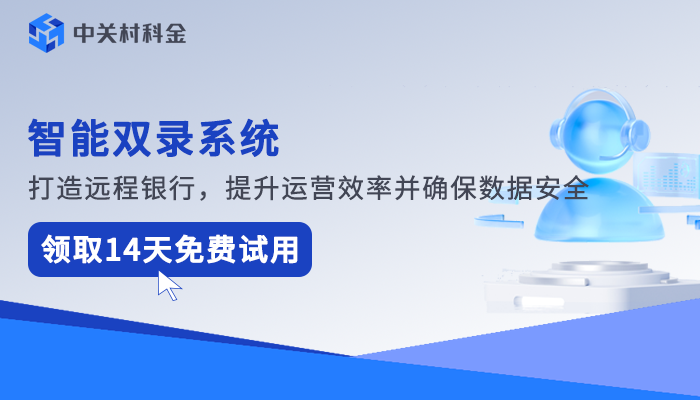 中关村科金

智能双录系统

打造远程银行，提升运营效率并确保数据安全

领取14天免费试用